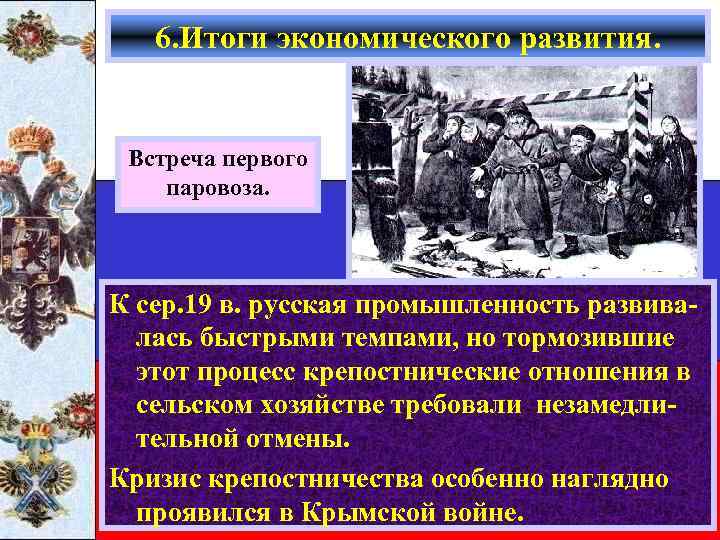 6.Итоги экономического развития.

Встреча первого паровоза.

К сер.19 в. русская промышленность развивалась быстрыми темпами, но тормозившие этот процесс крепостнические отношения в сельском хозяйстве требовали незамедлительной отмены.

Кризис крепостничества особенно наглядно проявился в Крымской войне.